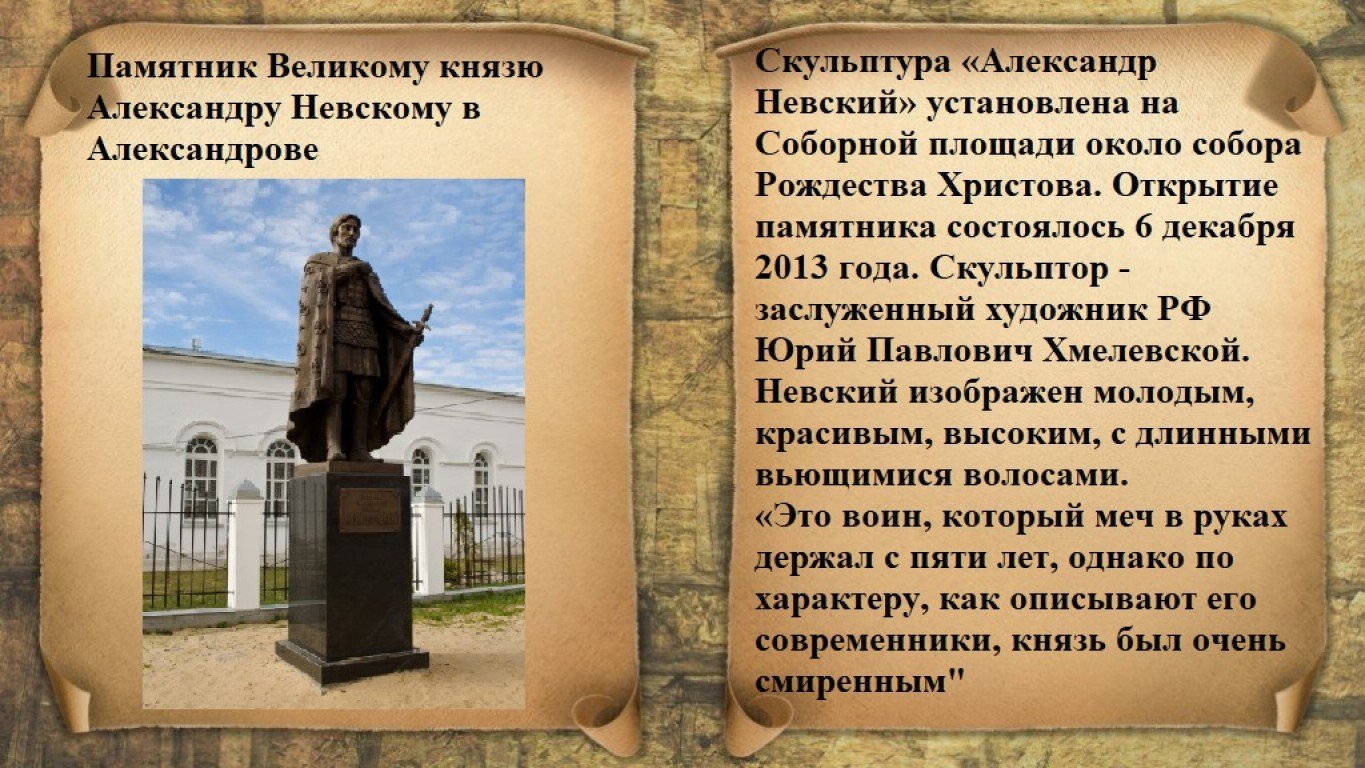 Памятник Великому князю Александру Невскому в Александрове

Скульптура «Александр Невский» установлена на Соборной площади около собора Рождества Христова. Открытие памятника состоялось 6 декабря 2013 года. Скульптор - заслуженный художник РФ Юрий Павлович Хмелевской. Невский изображен молодым, красивым, высоким, с длинными вьющимися волосами.
«Это воин, который меч в руках держал с пяти лет, однако по характеру, как описывают его современники, князь был очень смиренным"